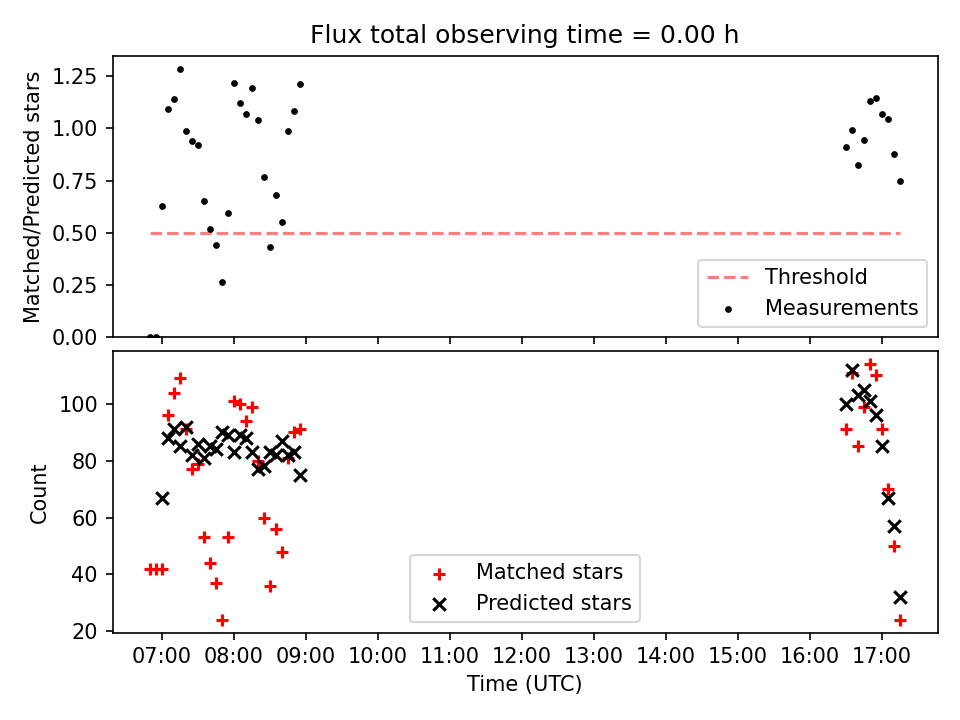 Flux total observing time = 0.00 h

Matched/Predicted stars

1.25
1.00
0.75
0.50
0.25
0.00

Threshold
Measurements

Count

100
80
60
40
20

Matched stars
Predicted stars

07:00 08:00 09:00 10:00 11:00 12:00 13:00 14:00 15:00 16:00 17:00

Time (UTC)